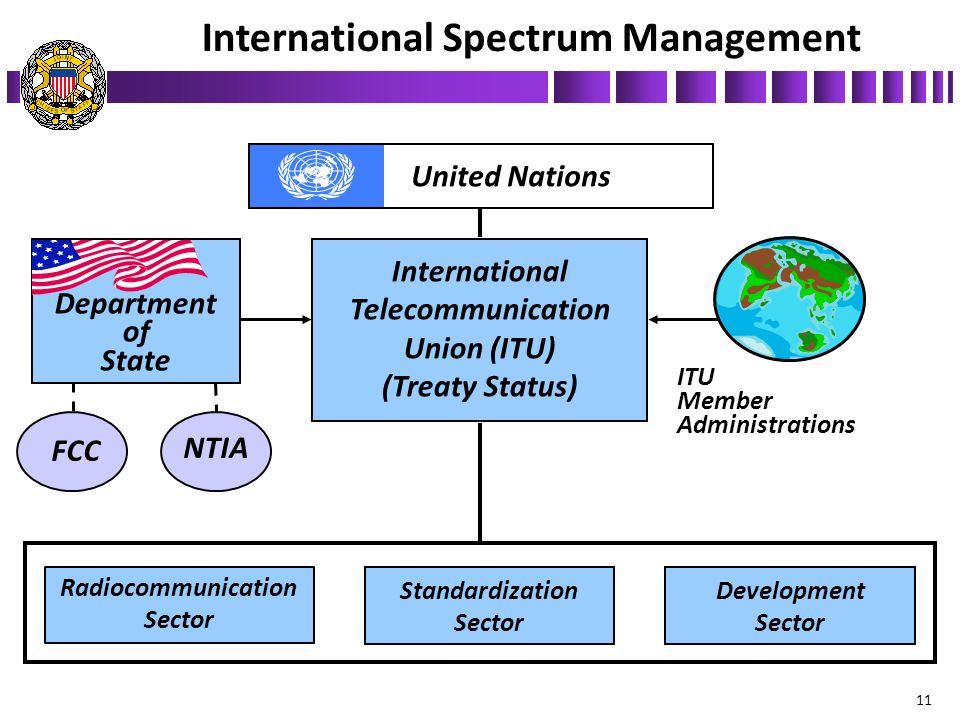 International Spectrum Management

United Nations

Department of State

International Telecommunication Union (ITU) (Treaty Status)

ITU Member Administrations

FCC

NTIA

Radiocommunication Sector

Standardization Sector

Development Sector

11